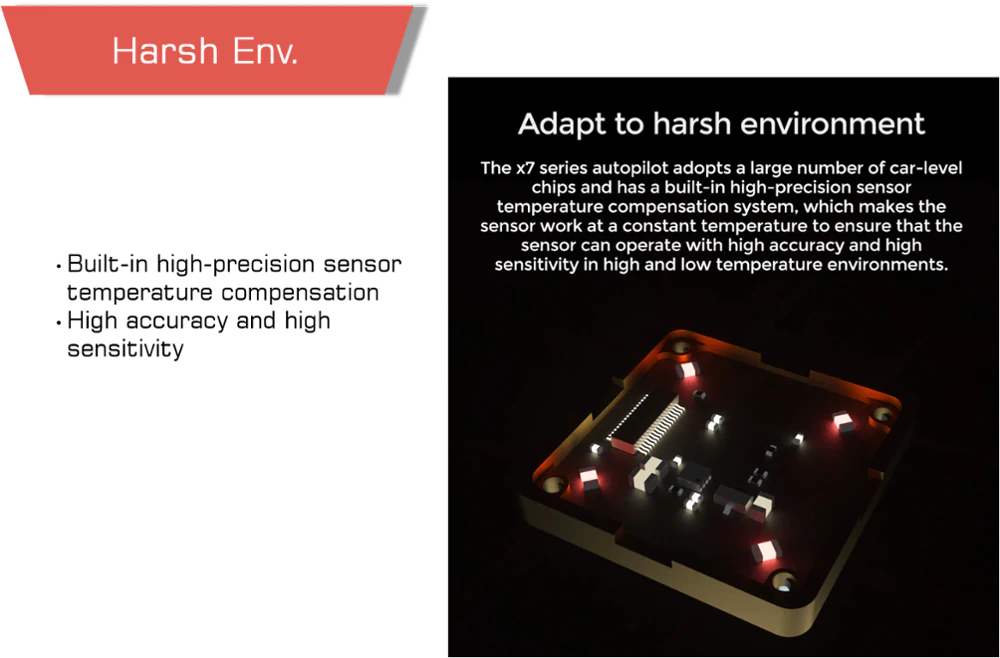 Harsh Env.

• Built-in high-precision sensor temperature compensation
• High accuracy and high sensitivity

Adapt to harsh environment

The x7 series autopilot adopts a large number of car-level chips and has a built-in high-precision sensor temperature compensation system, which makes the sensor work at a constant temperature to ensure that the sensor can operate with high accuracy and high sensitivity in high and low temperature environments.